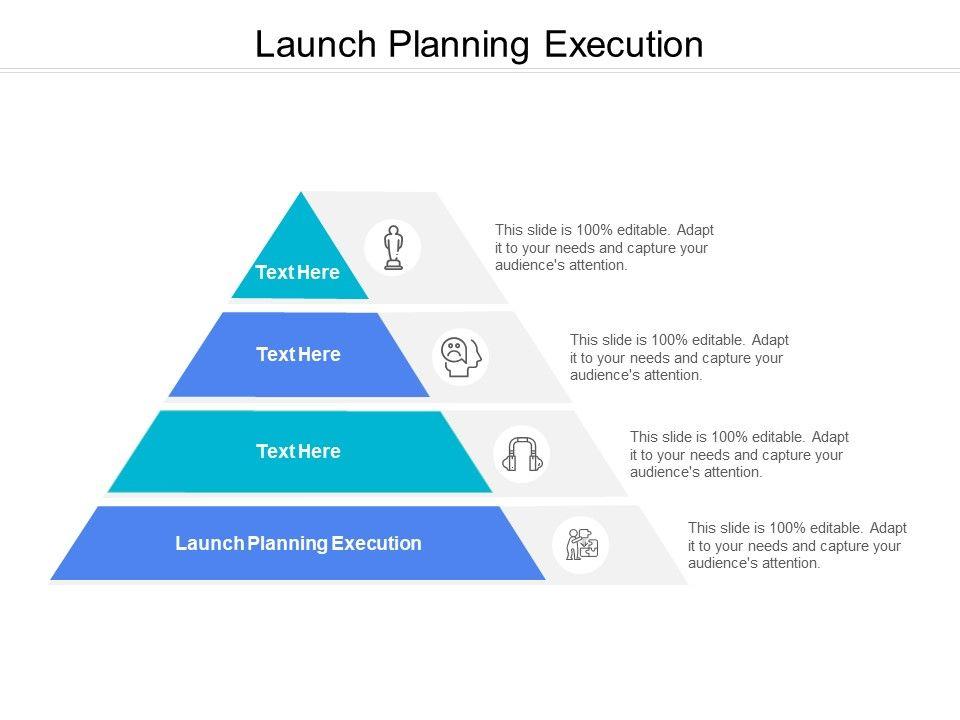 Launch Planning Execution

Text Here

This slide is 100% editable. Adapt it to your needs and capture your audience's attention.

Text Here

This slide is 100% editable. Adapt it to your needs and capture your audience's attention.

Text Here

This slide is 100% editable. Adapt it to your needs and capture your audience's attention.

Launch Planning Execution

This slide is 100% editable. Adapt it to your needs and capture your audience's attention.